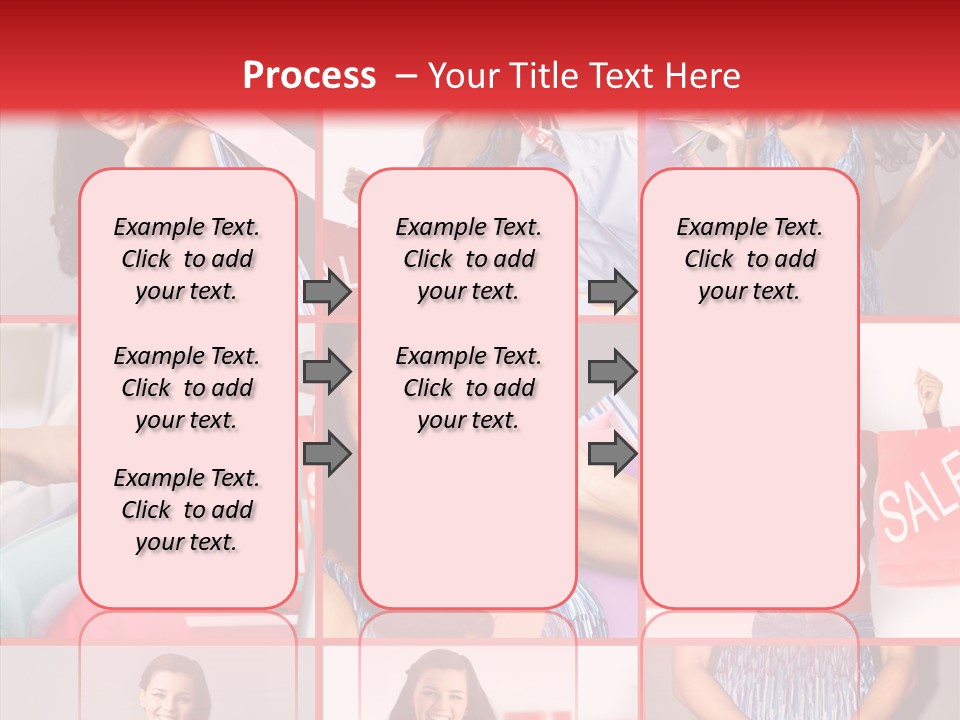 Process – Your Title Text Here

Example Text. Click to add your text.

Example Text. Click to add your text.

Example Text. Click to add your text.

Example Text. Click to add your text.

Example Text. Click to add your text.

Example Text. Click to add your text.

SALE

SALE